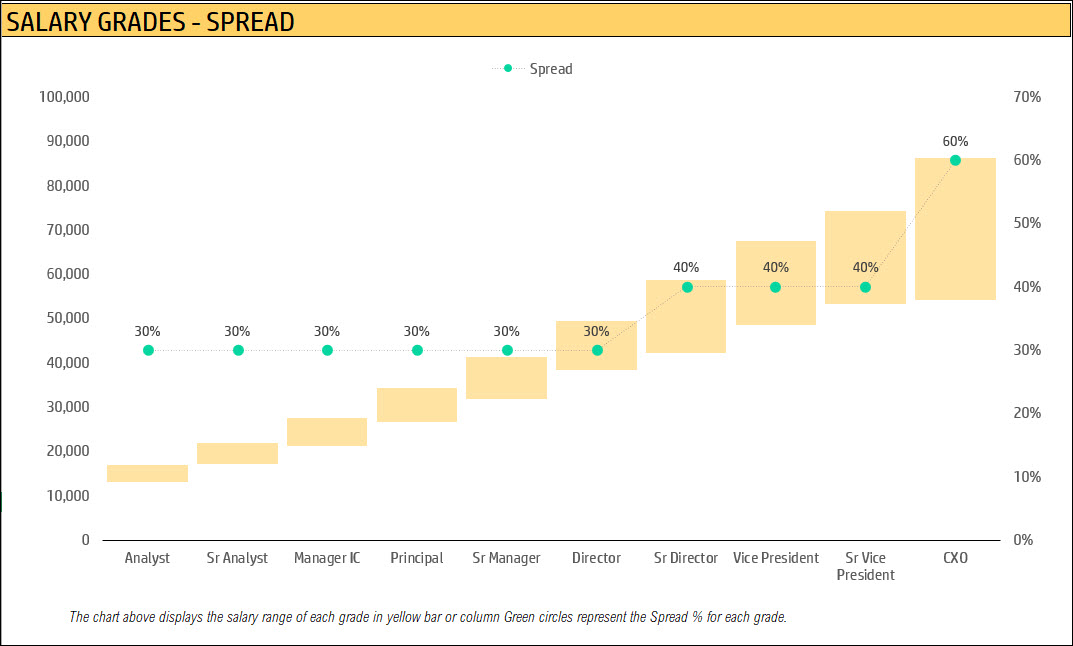 SALARY GRADES - SPREAD

Spread

100,000
90,000
80,000
70,000
60,000
50,000
40,000
30,000
20,000
10,000
0

70%
60%
50%
40%
30%
20%
10%
0%

30% 30% 30% 30% 30% 30% 40% 40% 40% 60%

Analyst
Sr Analyst
Manager IC
Principal
Sr Manager
Director
Sr Director
Vice President
Sr Vice President
CXO

The chart above displays the salary range of each grade in yellow bar or column Green circles represent the Spread % for each grade.